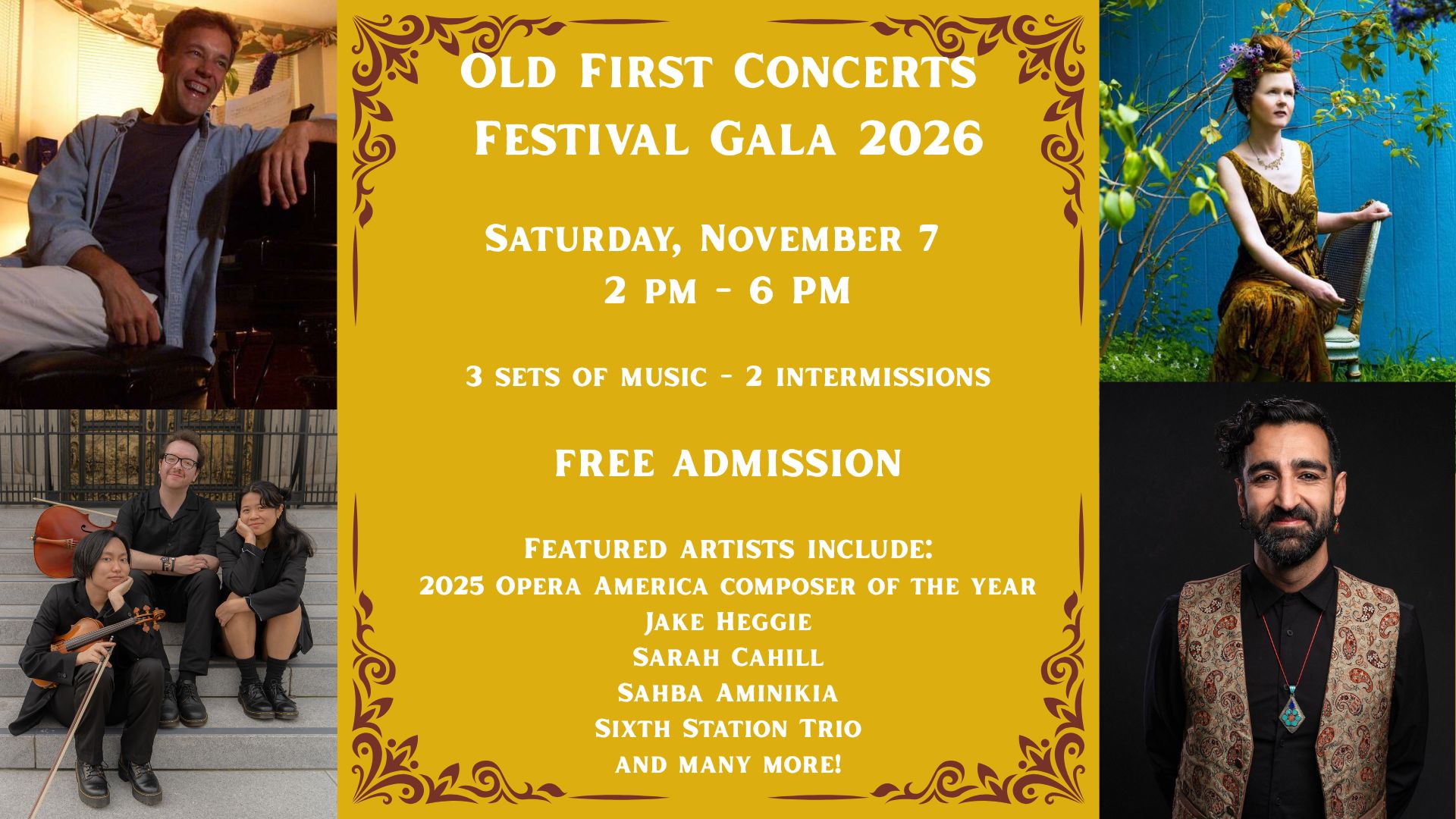 Old First Concerts
Festival Gala 2026

Saturday, November 7
2 pm - 6 PM

3 sets of music - 2 intermissions

FREE ADMISSION

Featured artists include:
2025 Opera America composer of the year
Jake Heggie
Sarah Cahill
Sahba Aminikia
Sixth Station Trio
and many more!